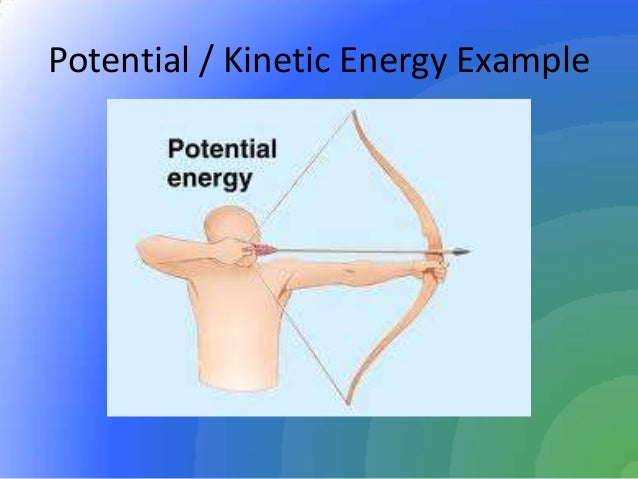 Potential / Kinetic Energy Example

Potential energy